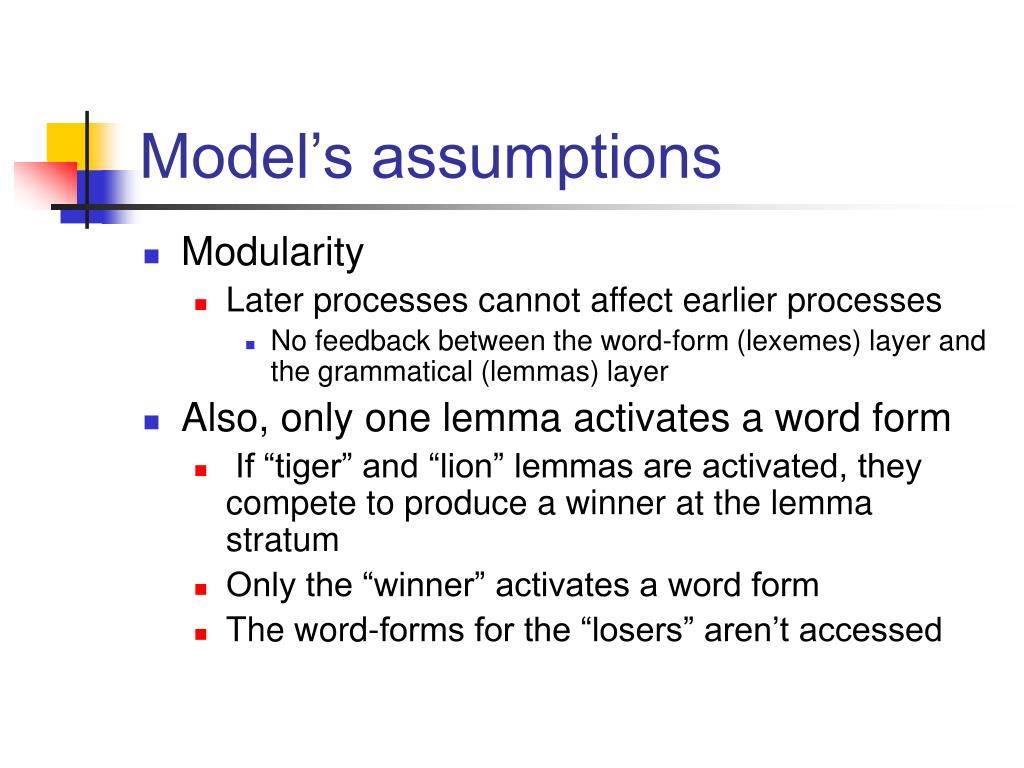 Model’s assumptions

Modularity

Later processes cannot affect earlier processes

No feedback between the word-form (lexemes) layer and the grammatical (lemmas) layer

Also, only one lemma activates a word form

If “tiger” and “lion” lemmas are activated, they compete to produce a winner at the lemma stratum

Only the “winner” activates a word form

The word-forms for the “losers” aren’t accessed